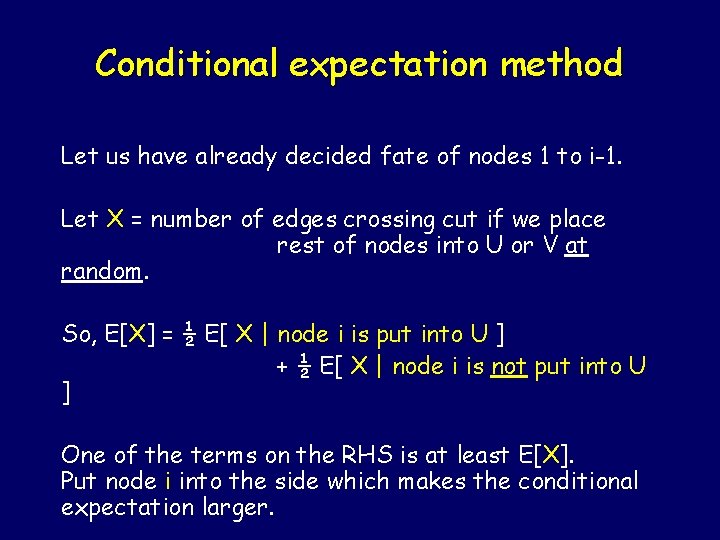 Conditional expectation method

Let us have already decided fate of nodes 1 to i-1.

Let X = number of edges crossing cut if we place rest of nodes into U or V at random.

So, E[X] = ½ E[ X | node i is put into U ] + ½ E[ X | node i is not put into U ]

One of the terms on the RHS is at least E[X].
Put node i into the side which makes the conditional expectation larger.